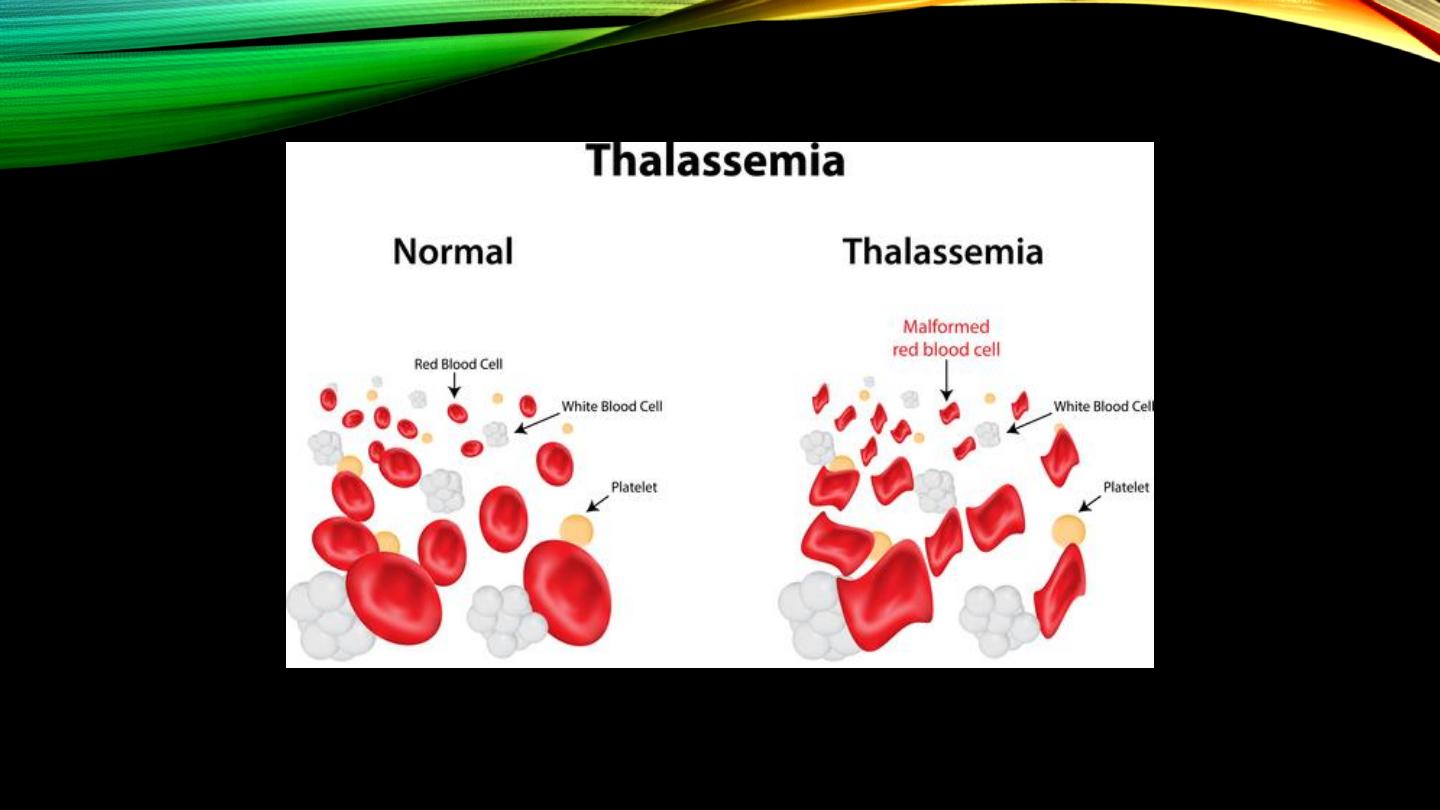 Thalassemia

Normal

Red Blood Cell

White Blood Cell

Platelet

Thalassemia

Malformed red blood cell

White Blood Cell

Platelet